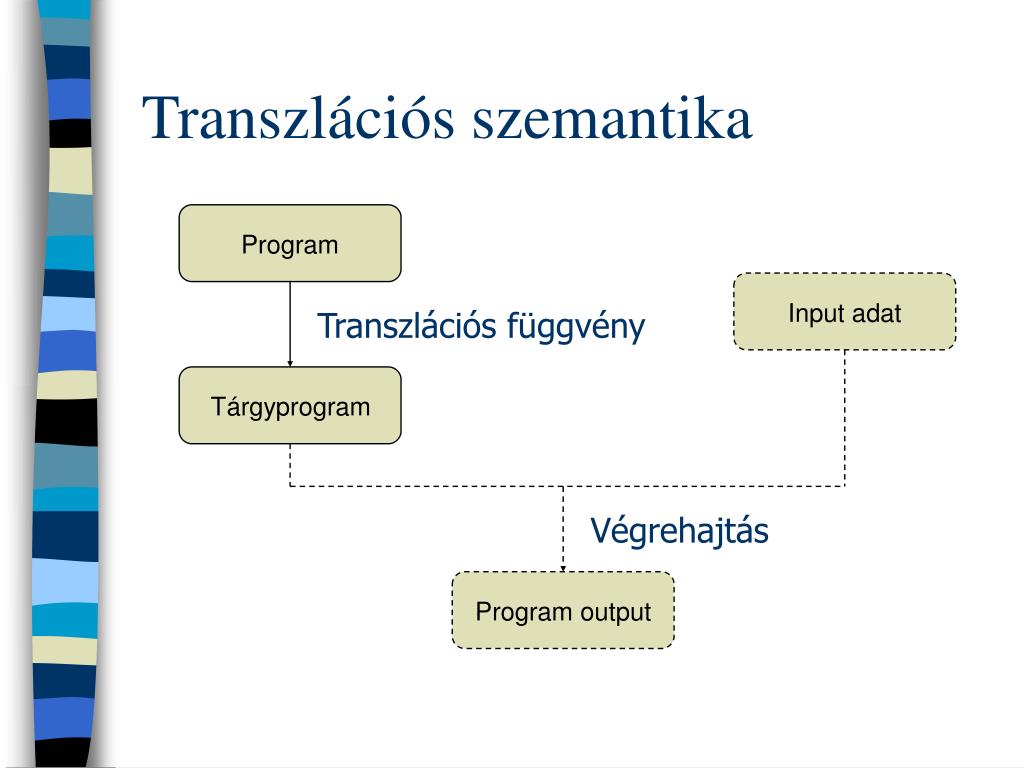 Transzlációs szemantika

Program

Transzlációs függvény

Input adat

Tárgyprogram

Végrehajtás

Program output